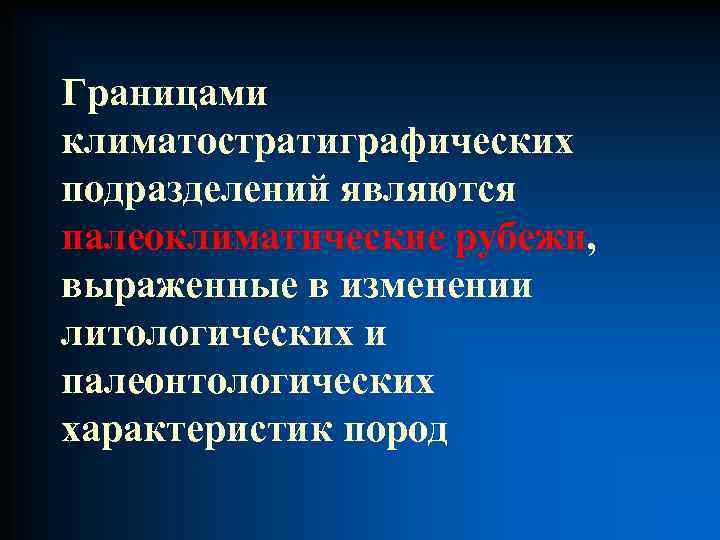 Границами климатостратиграфических подразделений являются палеоклиматические рубежи, выраженные в изменении литологических и палеонтологических характеристик пород